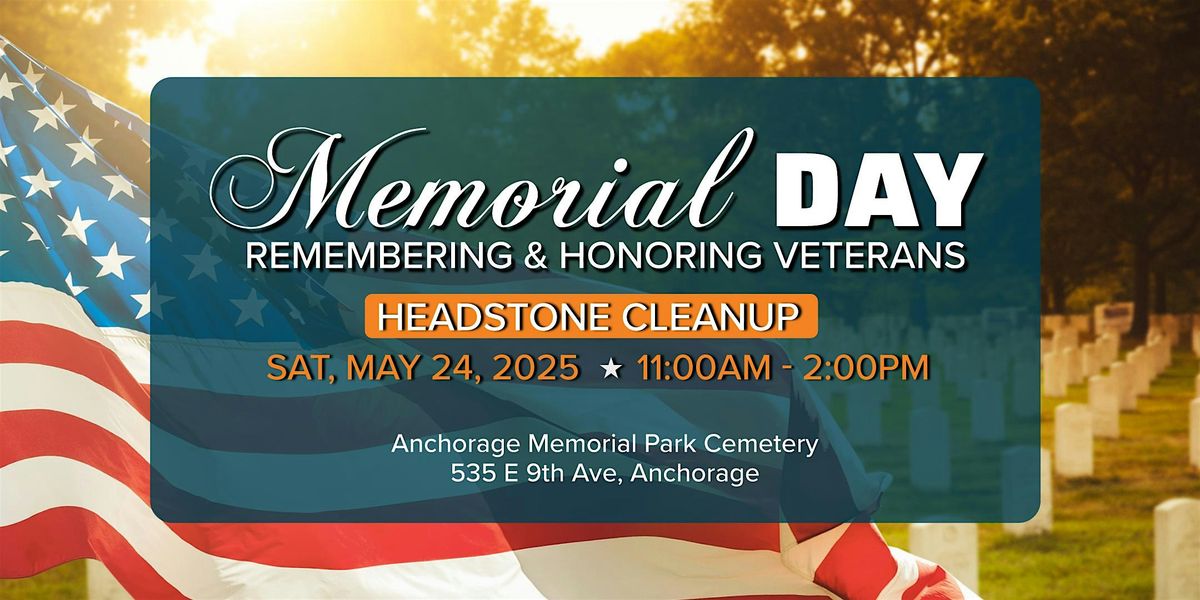 Memorial DAY
REMEMBERING & HONORING VETERANS

HEADSTONE CLEANUP

SAT, MAY 24, 2025 ★ 11:00AM - 2:00PM

Anchorage Memorial Park Cemetery
535 E 9th Ave, Anchorage